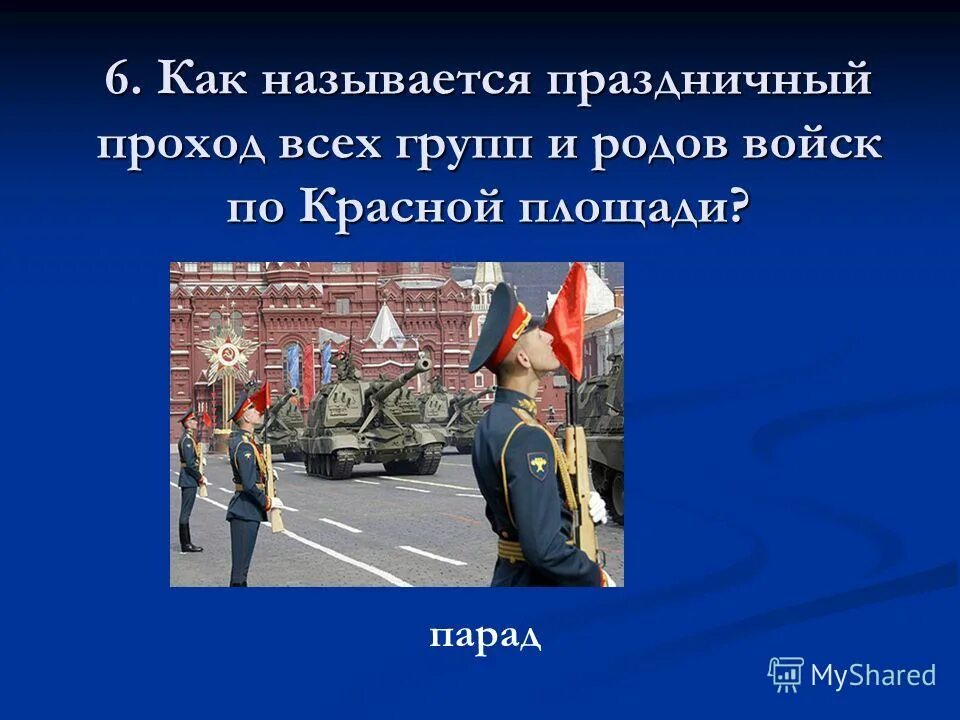 6. Как называется праздничный проход всех групп и родов войск по Красной площади?

парад

MyShared